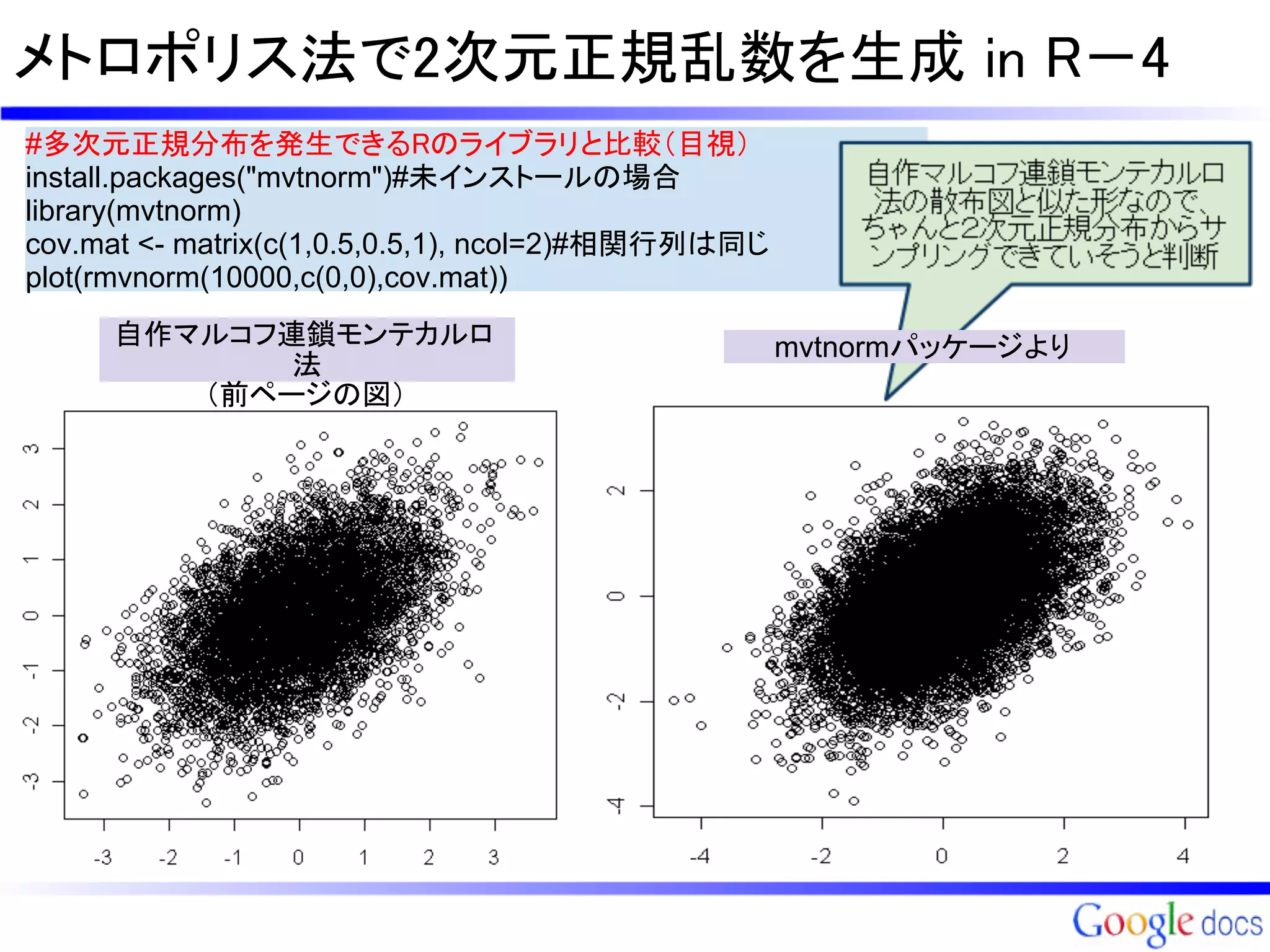 メトロポリス法で2次元正規乱数を生成 in R－4

#多次元正規分布を発生できるRのライブラリと比較（目視）
install.packages("mvtnorm")#未インストールの場合
library(mvtnorm)
cov.mat <- matrix(c(1,0.5,0.5,1), ncol=2)#相関行列は同じ
plot(rmvnorm(10000,c(0,0),cov.mat))

自作マルコフ連鎖モンテカルロ法の散布図と似た形なので、ちゃんと2次元正規分布からサンプリングできていそうと判断

自作マルコフ連鎖モンテカルロ法
（前ページの図）

mvtnormパッケージより

3
2
1
0
-1
-2
-3

-3 -2 -1 0 1 2 3

2
0
-2
-4

-4 -2 0 2 4

Google docs